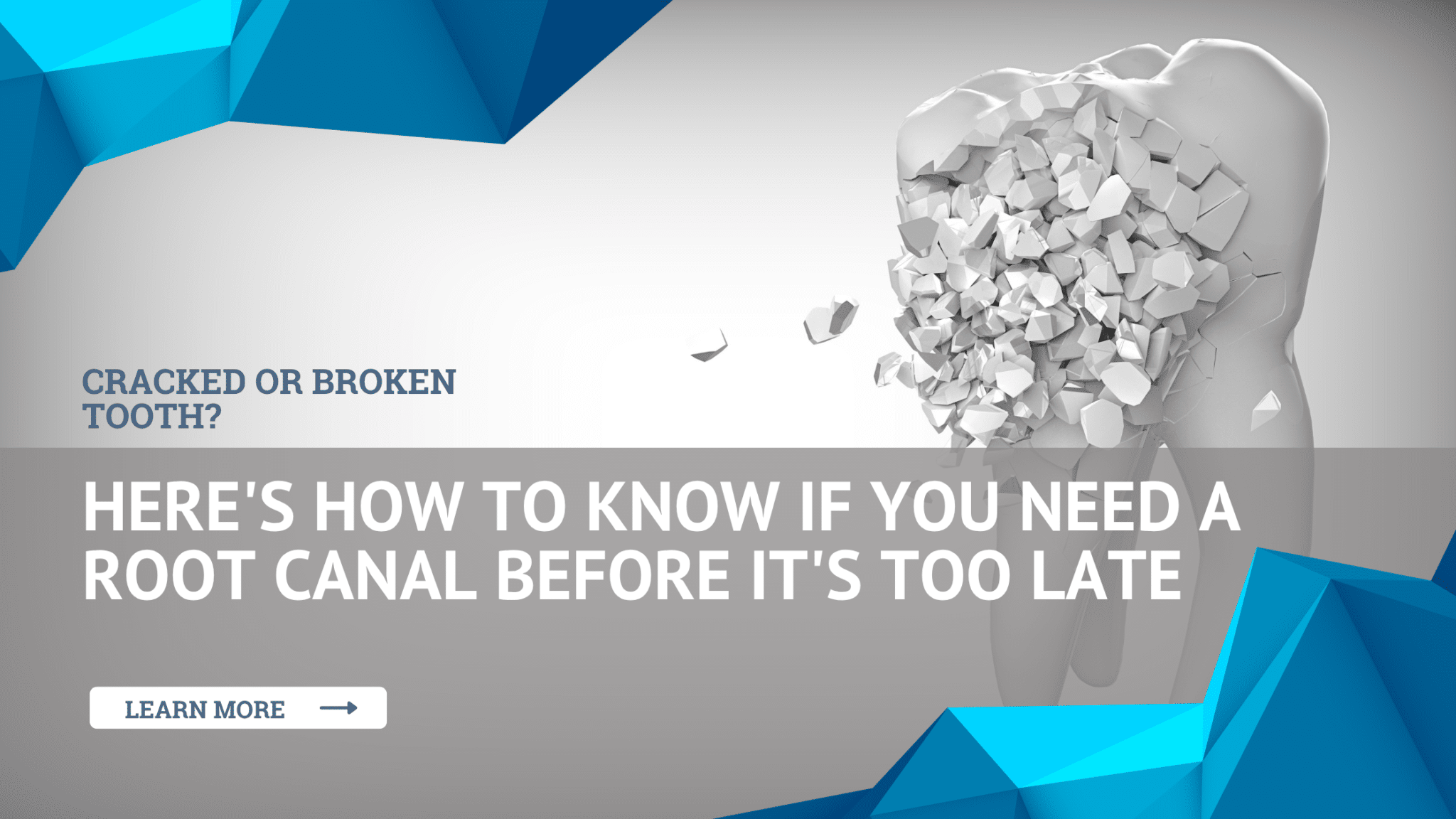 CRACKED OR BROKEN TOOTH?

HERE'S HOW TO KNOW IF YOU NEED A ROOT CANAL BEFORE IT'S TOO LATE

LEARN MORE